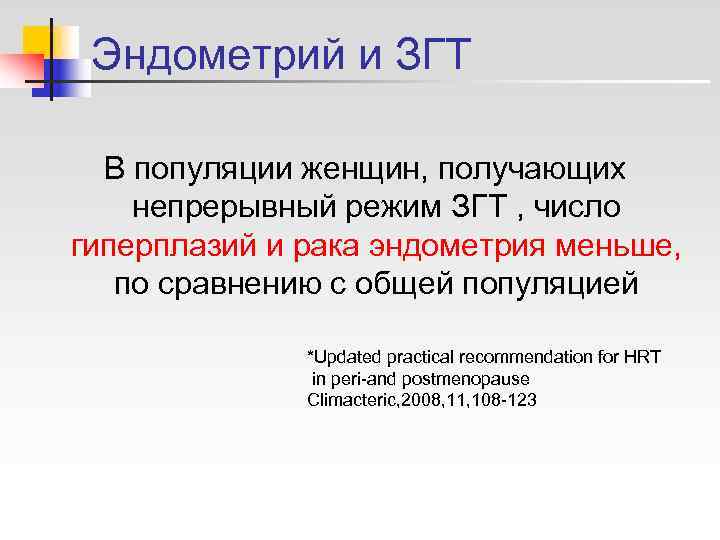 Эндометрий и ЗГТ

В популяции женщин, получающих непрерывный режим ЗГТ , число гиперплазий и рака эндометрия меньше, по сравнению с общей популяцией

*Updated practical recommendation for HRT in peri-and postmenopause Climacteric,2008,11,108-123